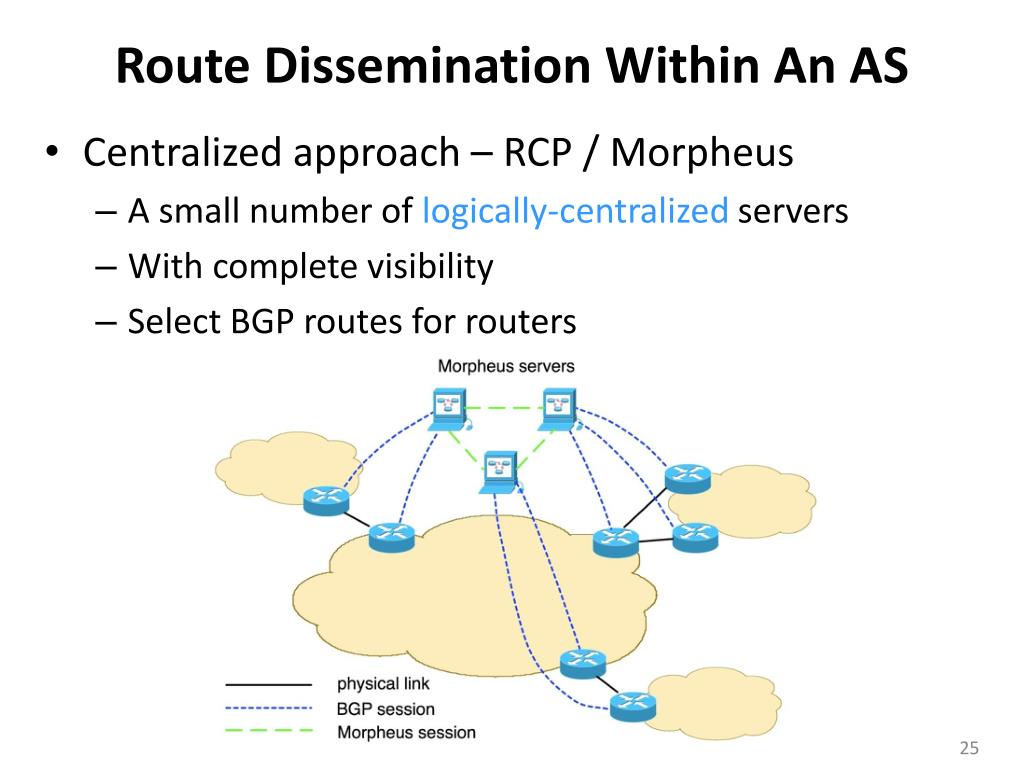 Route Dissemination Within An AS

• Centralized approach – RCP / Morpheus
 – A small number of logically-centralized servers
 – With complete visibility
 – Select BGP routes for routers

Morpheus servers

physical link
BGP session
Morpheus session

25